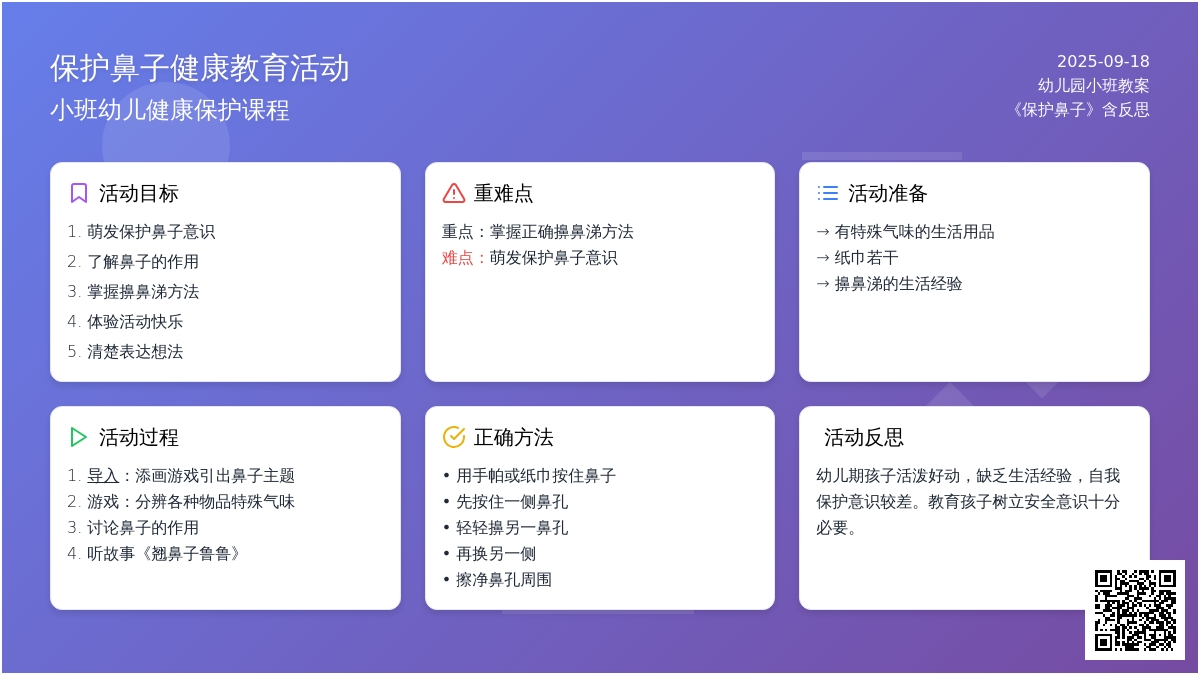 保护鼻子健康教育活动
小班幼儿健康保护课程

2025-09-18
幼儿园小班教案
《保护鼻子》含反思

活动目标
1. 萌发保护鼻子意识
2. 了解鼻子的作用
3. 掌握擤鼻涕方法
4. 体验活动快乐
5. 清楚表达想法

重难点
重点：掌握正确擤鼻涕方法
难点：萌发保护鼻子意识

活动准备
→ 有特殊气味的生活用品
→ 纸巾若干
→ 擤鼻涕的生活经验

活动过程
1. 导入：添画游戏引出鼻子主题
2. 游戏：分辨各种物品特殊气味
3. 讨论鼻子的作用
4. 听故事《翘鼻子鲁鲁》

正确方法
• 用手帕或纸巾按住鼻子
• 先按住一侧鼻孔
• 轻轻擤另一鼻孔
• 再换另一侧
• 擦净鼻孔周围

活动反思
幼儿期孩子活泼好动，缺乏生活经验，自我保护意识较差。教育孩子树立安全意识十分必要。